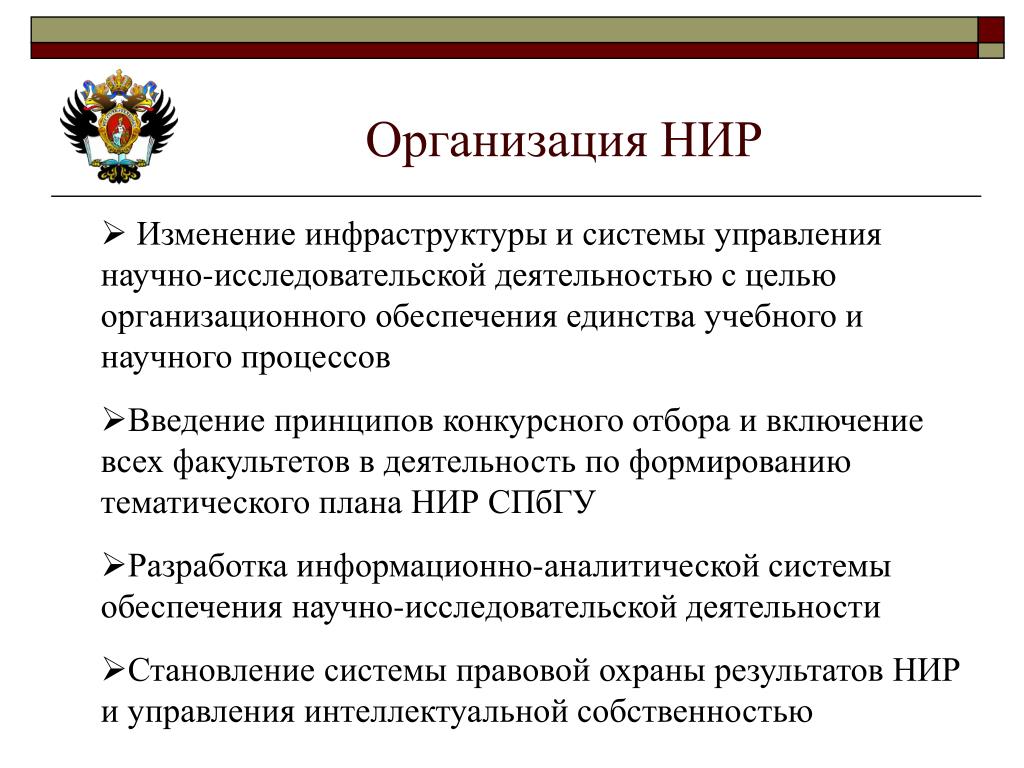 Организация НИР

➢ Изменение инфраструктуры и системы управления научно-исследовательской деятельностью с целью организационного обеспечения единства учебного и научного процессов

➢Введение принципов конкурсного отбора и включение всех факультетов в деятельность по формированию тематического плана НИР СПбГУ

➢Разработка информационно-аналитической системы обеспечения научно-исследовательской деятельности

➢Становление системы правовой охраны результатов НИР и управления интеллектуальной собственностью